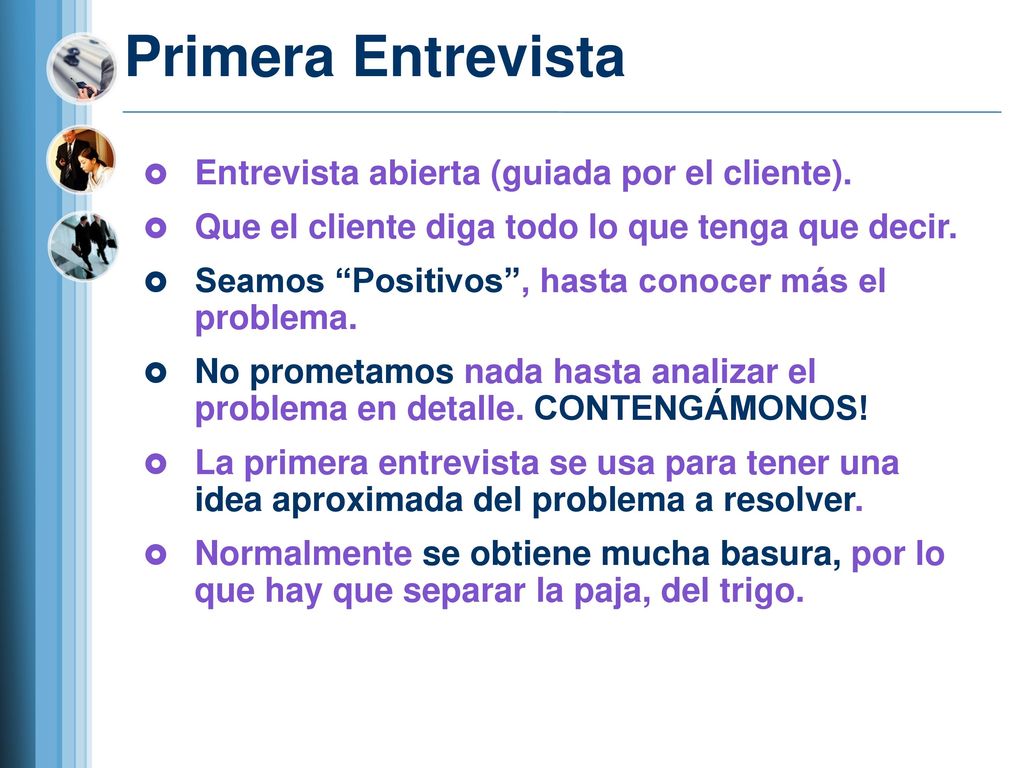 Primera Entrevista

Entrevista abierta (guiada por el cliente).

Que el cliente diga todo lo que tenga que decir.

Seamos “Positivos”, hasta conocer más el problema.

No prometamos nada hasta analizar el problema en detalle. CONTENGÁMONOS!

La primera entrevista se usa para tener una idea aproximada del problema a resolver.

Normalmente se obtiene mucha basura, por lo que hay que separar la paja, del trigo.